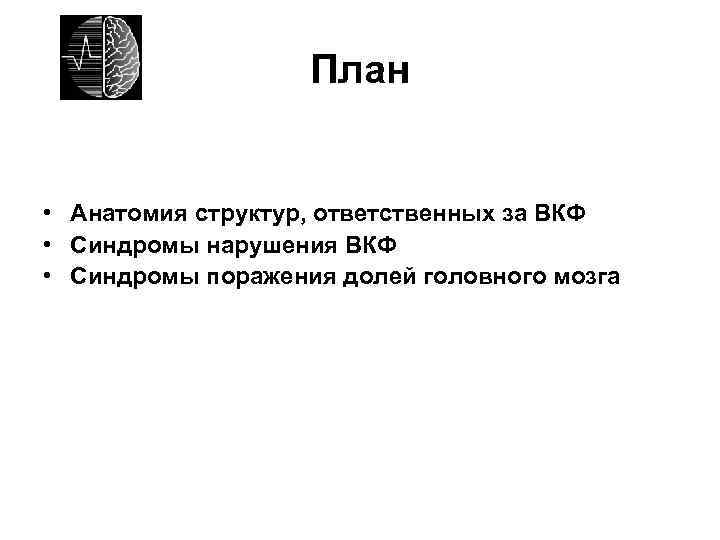 План

• Анатомия структур, ответственных за ВКФ
• Синдромы нарушения ВКФ
• Синдромы поражения долей головного мозга